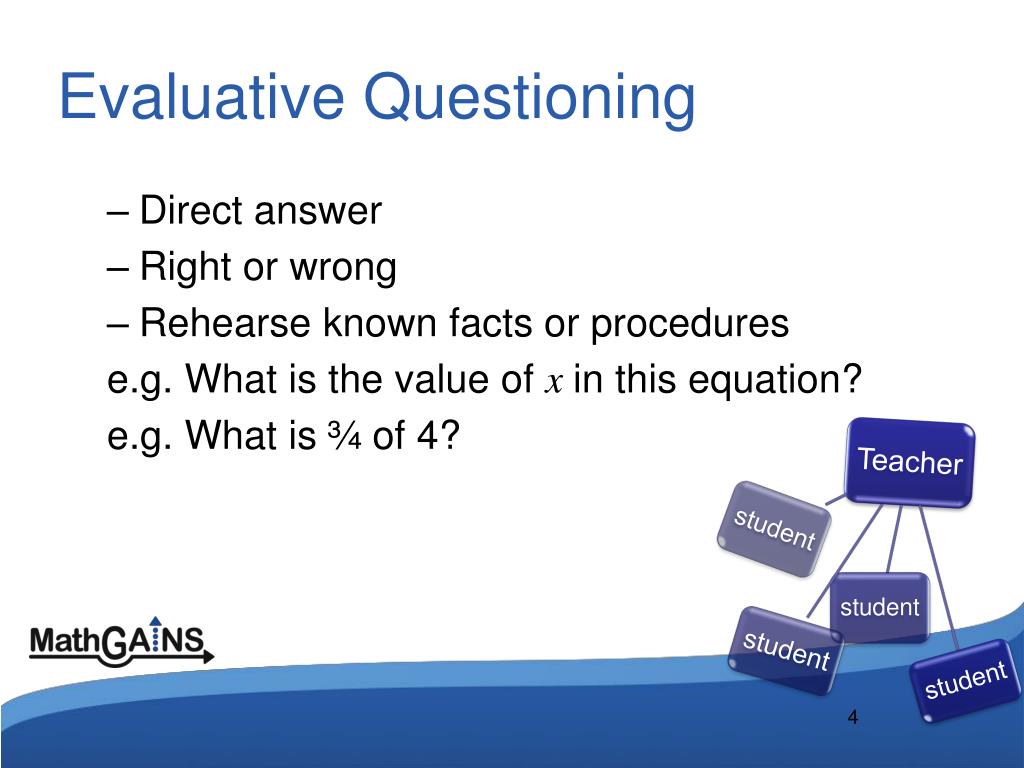 Evaluative Questioning

– Direct answer
– Right or wrong
– Rehearse known facts or procedures
e.g. What is the value of $x$ in this equation?
e.g. What is ¾ of 4?

Teacher
student
student
student
student

MathGAINS

4